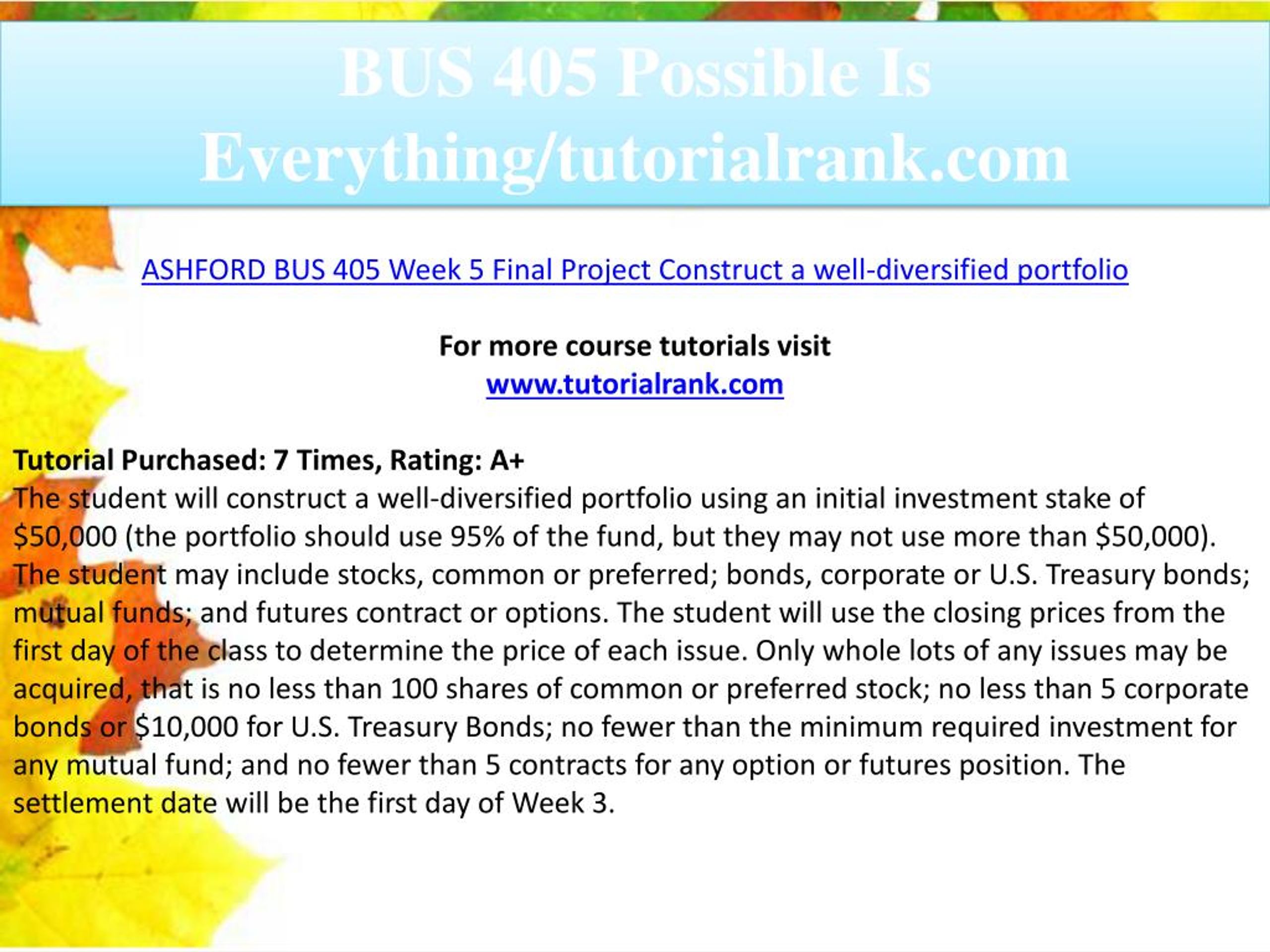 BUS 405 Possible Is Everything/tutorialrank.com

ASHFORD BUS 405 Week 5 Final Project Construct a well-diversified portfolio

For more course tutorials visit
www.tutorialrank.com

Tutorial Purchased: 7 Times, Rating: A+
The student will construct a well-diversified portfolio using an initial investment stake of \$50,000 (the portfolio should use 95% of the fund, but they may not use more than \$50,000). The student may include stocks, common or preferred; bonds, corporate or U.S. Treasury bonds; mutual funds; and futures contract or options. The student will use the closing prices from the first day of the class to determine the price of each issue. Only whole lots of any issues may be acquired, that is no less than 100 shares of common or preferred stock; no less than 5 corporate bonds or \$10,000 for U.S. Treasury Bonds; no fewer than the minimum required investment for any mutual fund; and no fewer than 5 contracts for any option or futures position. The settlement date will be the first day of Week 3.